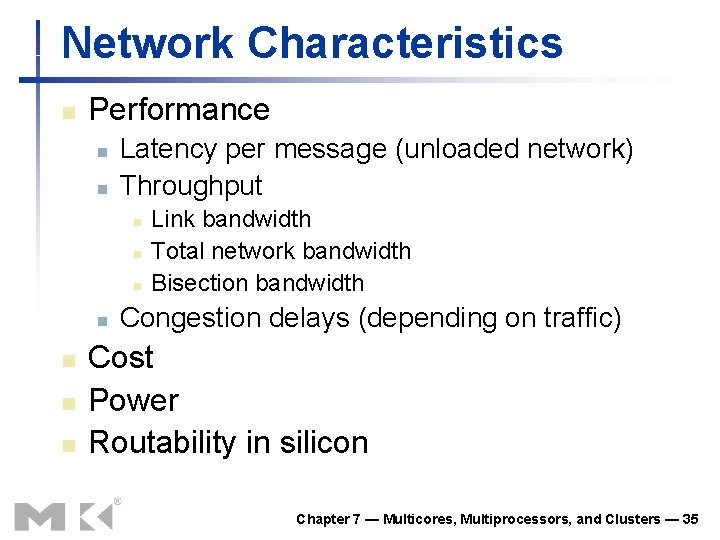 Network Characteristics

- Performance
  - Latency per message (unloaded network)
  - Throughput
    - Link bandwidth
    - Total network bandwidth
    - Bisection bandwidth
  - Congestion delays (depending on traffic)
- Cost
- Power
- Routability in silicon

MK®

Chapter 7 — Multicores, Multiprocessors, and Clusters — 35